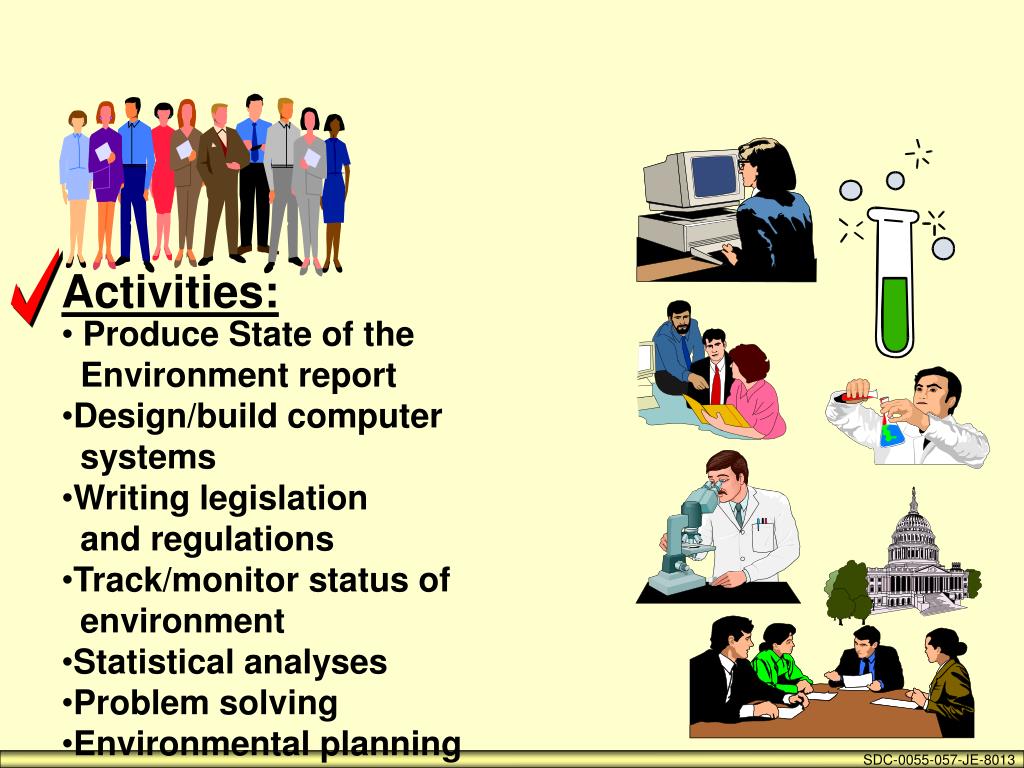 Activities:
• Produce State of the Environment report
•Design/build computer systems
•Writing legislation and regulations
•Track/monitor status of environment
•Statistical analyses
•Problem solving
•Environmental planning

SDC-0055-057-JE-8013